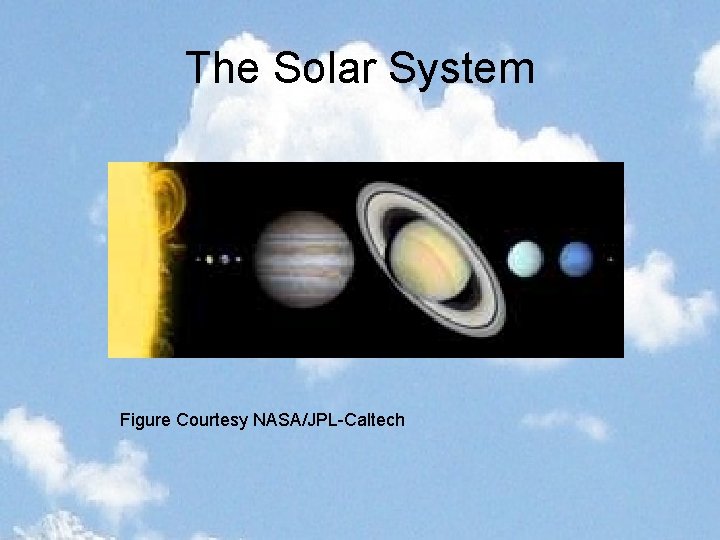 The Solar System

Figure Courtesy NASA/JPL-Caltech